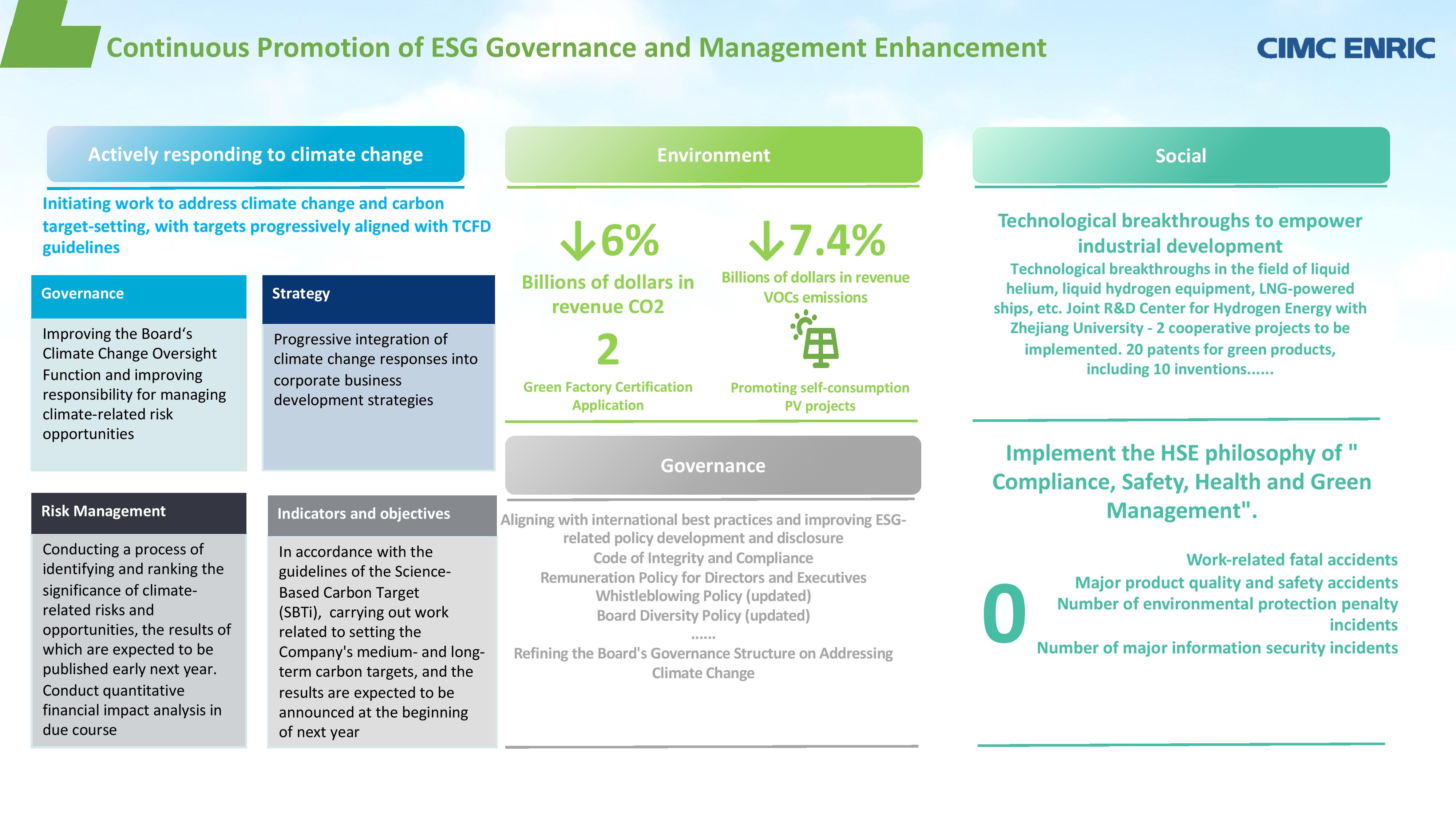 Continuous Promotion of ESG Governance and Management Enhancement

CIMC ENRIC

Actively responding to climate change

Initiating work to address climate change and carbon target-setting, with targets progressively aligned with TCFD guidelines

Governance

Improving the Board's Climate Change Oversight Function and improving responsibility for managing climate-related risk opportunities

Strategy

Progressive integration of climate change responses into corporate business development strategies

Risk Management

Conducting a process of identifying and ranking the significance of climate-related risks and opportunities, the results of which are expected to be published early next year.

Conduct quantitative financial impact analysis in due course

Indicators and objectives

In accordance with the guidelines of the Science-Based Carbon Target (SBTi), carrying out work related to setting the Company's medium- and long-term carbon targets, and the results are expected to be announced at the beginning of next year

Environment

↓6%

Billions of dollars in revenue CO2

↓7.4%

Billions of dollars in revenue VOCs emissions

2

Green Factory Certification Application

Promoting self-consumption PV projects

Governance

Aligning with international best practices and improving ESG-related policy development and disclosure

Code of Integrity and Compliance

Remuneration Policy for Directors and Executives

Whistleblowing Policy (updated)

Board Diversity Policy (updated)

......

Refining the Board's Governance Structure on Addressing Climate Change

Social

Technological breakthroughs to empower industrial development

Technological breakthroughs in the field of liquid helium, liquid hydrogen equipment, LNG-powered ships, etc. Joint R&D Center for Hydrogen Energy with Zhejiang University - 2 cooperative projects to be implemented. 20 patents for green products, including 10 inventions......

Implement the HSE philosophy of " Compliance, Safety, Health and Green Management".

0

Work-related fatal accidents

Major product quality and safety accidents

Number of environmental protection penalty incidents

Number of major information security incidents